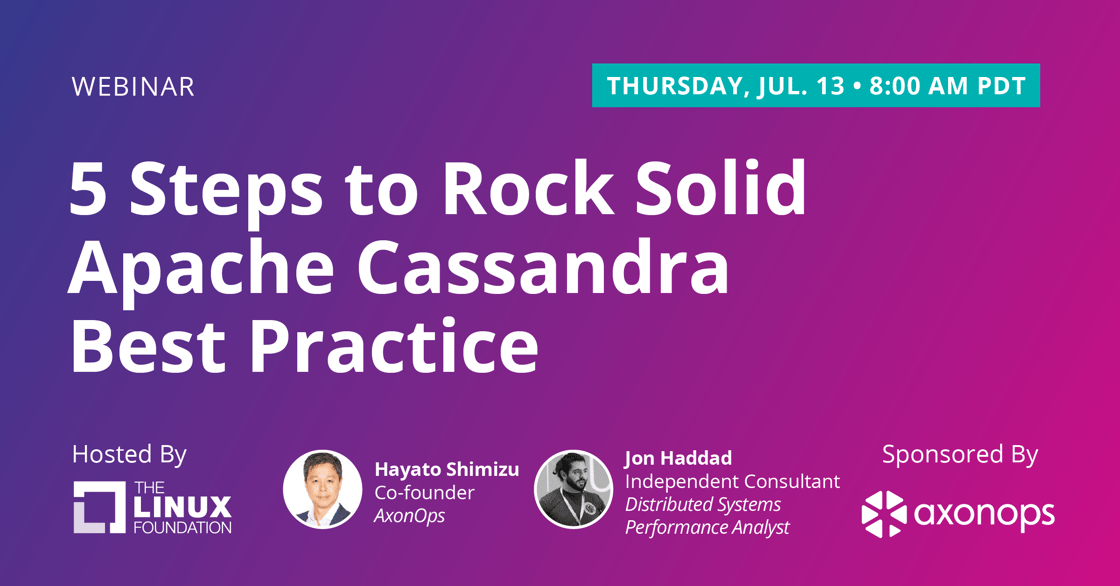 WEBINAR

THURSDAY, JUL. 13 • 8:00 AM PDT

5 Steps to Rock Solid Apache Cassandra Best Practice

Hosted By

THE LINUX FOUNDATION

Hayato Shimizu
Co-founder
AxonOps

Jon Haddad
Independent Consultant
Distributed Systems
Performance Analyst

Sponsored By

axonops